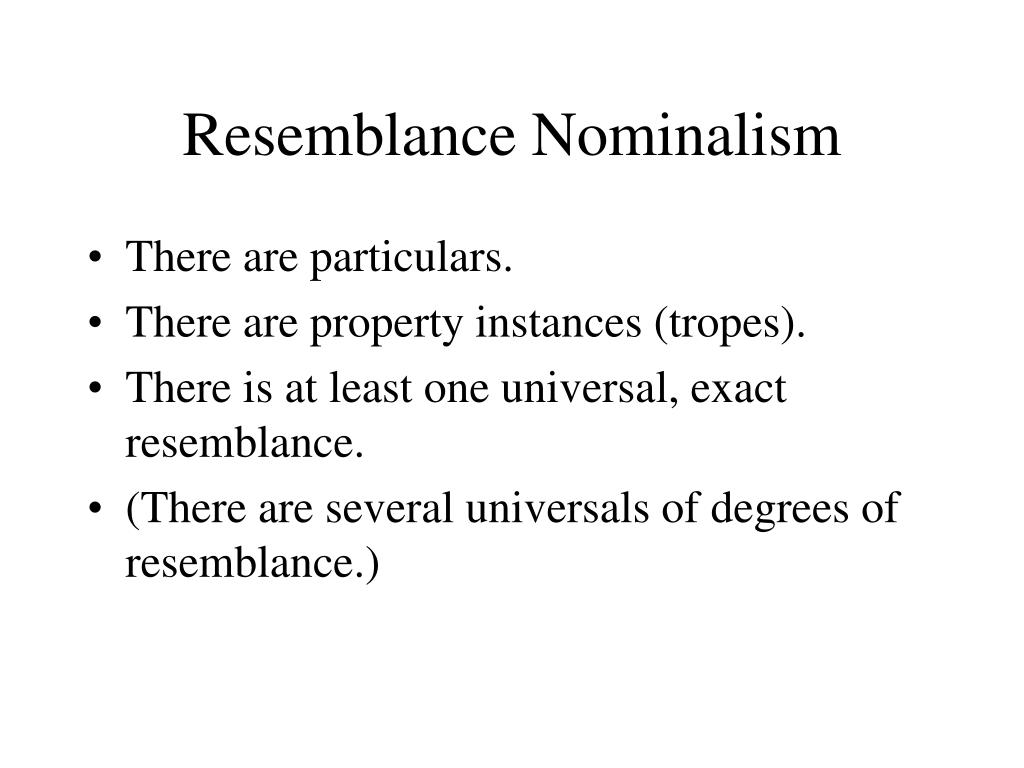 Resemblance Nominalism

• There are particulars.
• There are property instances (tropes).
• There is at least one universal, exact resemblance.
• (There are several universals of degrees of resemblance.)